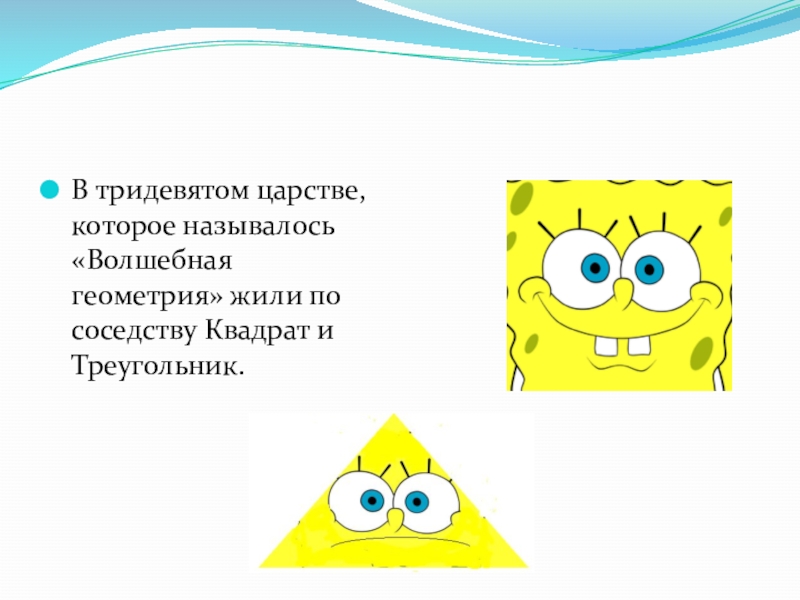 В тридевятом царстве, которое называлось «Волшебная геометрия» жили по соседству Квадрат и Треугольник.